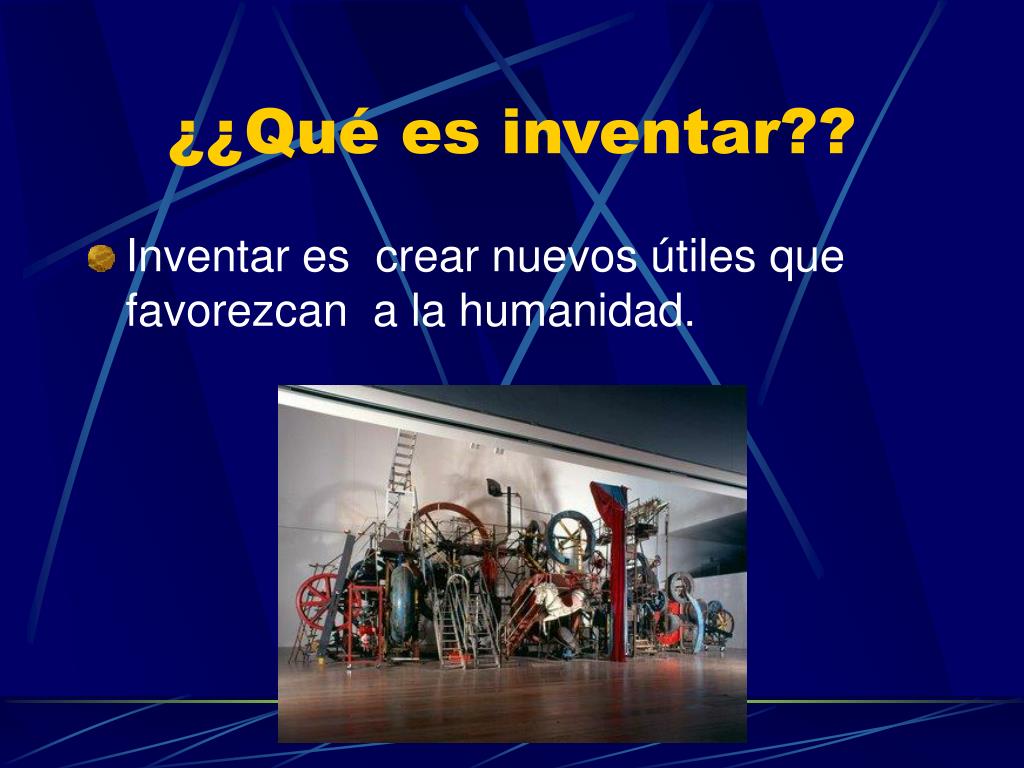 ¿¿Qué es inventar??

Inventar es crear nuevos útiles que favorezcan a la humanidad.